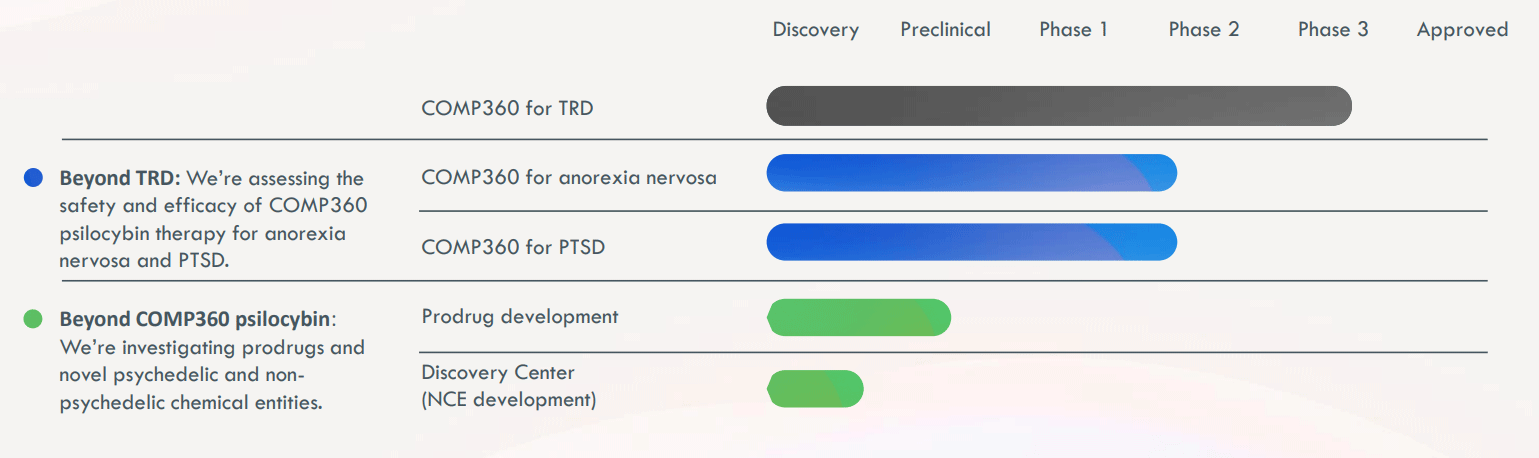 Discovery Preclinical Phase 1 Phase 2 Phase 3 Approved

COMP360 for TRD

Beyond TRD: We're assessing the safety and efficacy of COMP360 psilocybin therapy for anorexia nervosa and PTSD.

COMP360 for anorexia nervosa

COMP360 for PTSD

Beyond COMP360 psilocybin: We're investigating prodrugs and novel psychedelic and non-psychedelic chemical entities.

Prodrug development

Discovery Center (NCE development)